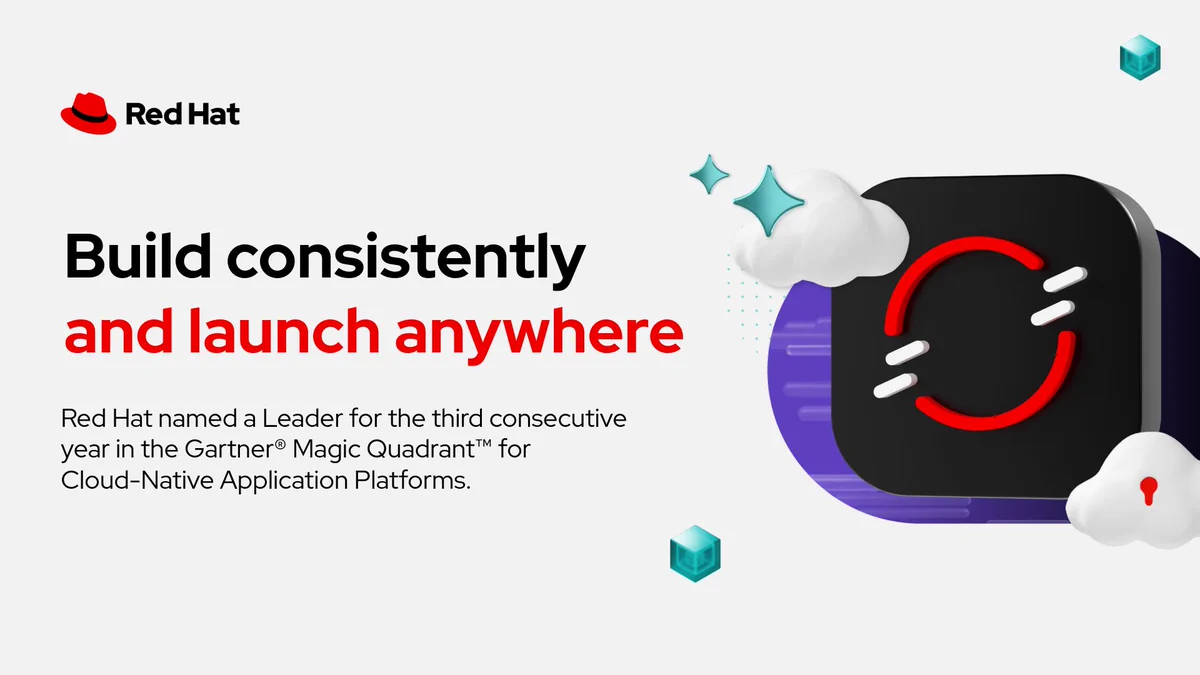 Red Hat

Build consistently and launch anywhere

Red Hat named a Leader for the third consecutive year in the Gartner® Magic Quadrant™ for Cloud-Native Application Platforms.